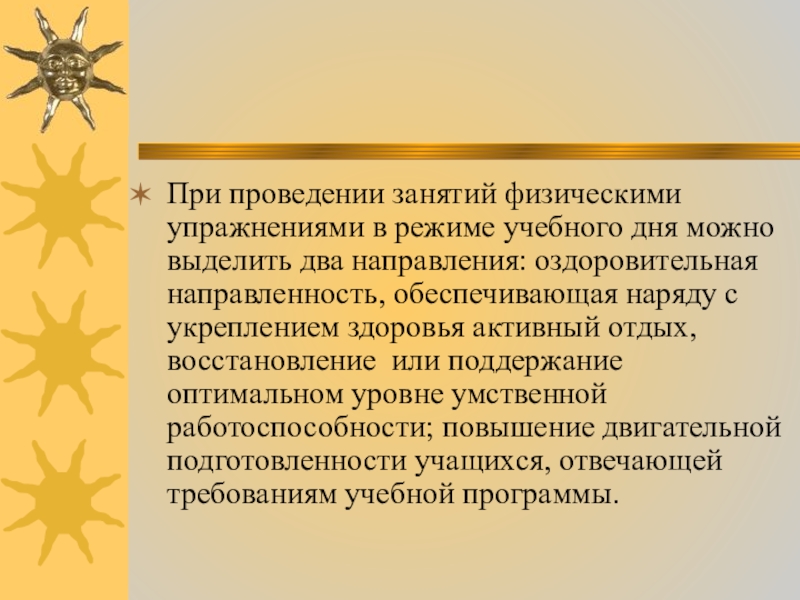 При проведении занятий физическими упражнениями в режиме учебного дня можно выделить два направления: оздоровительная направленность, обеспечивающая наряду с укреплением здоровья активный отдых, восстановление  или поддержание оптимальном уровне умственной работоспособности; повышение двигательной подготовленности учащихся, отвечающей требованиям учебной программы.